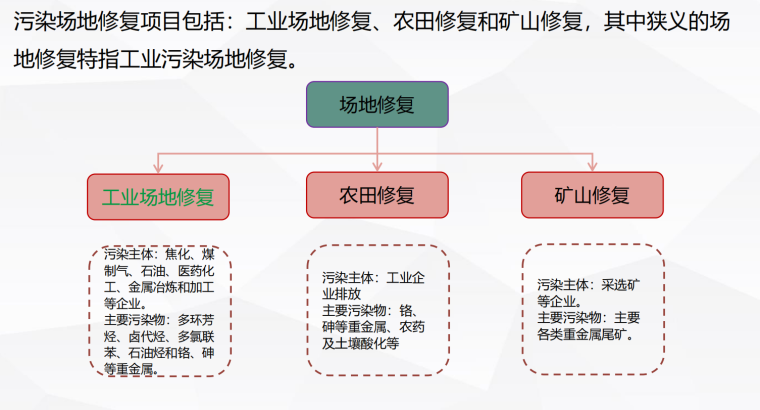 污染场地修复项目包括：工业场地修复、农田修复和矿山修复，其中狭义的场地修复特指工业污染场地修复。

场地修复

工业场地修复

农田修复

矿山修复

污染主体：焦化、煤制气、石油、医药化工、金属冶炼和加工等企业。
主要污染物：多环芳烃、卤代烃、多氯联苯、石油烃和铬、砷等重金属。

污染主体：工业企业排放
主要污染物：铬、砷等重金属、农药及土壤酸化等

污染主体：采选矿等企业。
主要污染物：主要各类重金属尾矿。